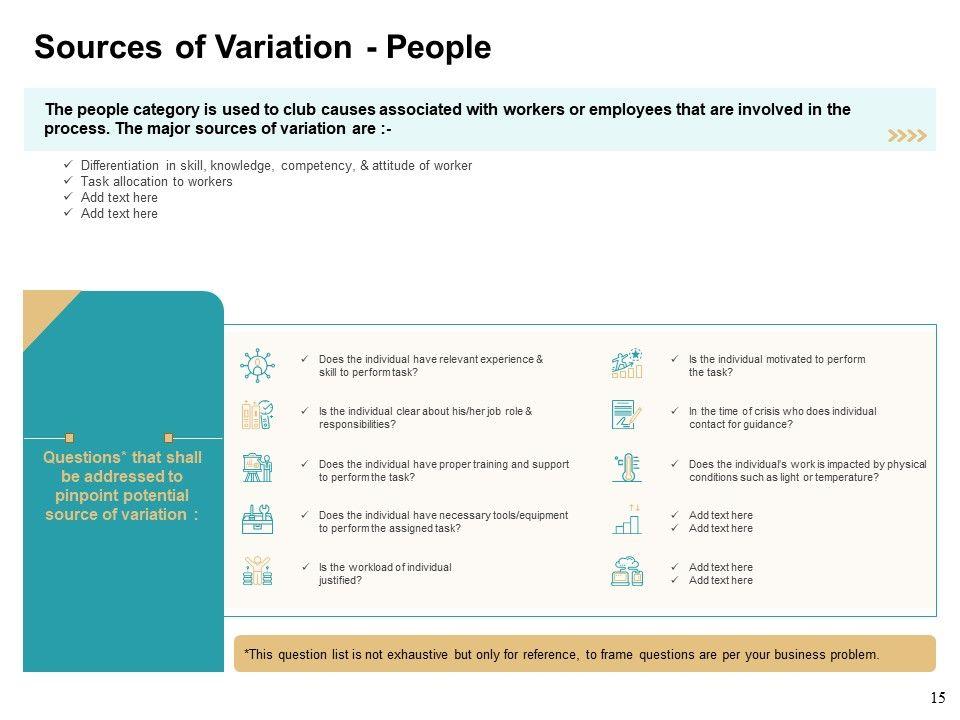 Sources of Variation - People

The people category is used to club causes associated with workers or employees that are involved in the process. The major sources of variation are :-

✓ Differentiation in skill, knowledge, competency, & attitude of worker
✓ Task allocation to workers
✓ Add text here
✓ Add text here

Questions* that shall be addressed to pinpoint potential source of variation :

✓ Does the individual have relevant experience & skill to perform task?

✓ Is the individual clear about his/her job role & responsibilities?

✓ Does the individual have proper training and support to perform the task?

✓ Does the individual have necessary tools/equipment to perform the assigned task?

✓ Is the workload of individual justified?

✓ Is the individual motivated to perform the task?

✓ In the time of crisis who does individual contact for guidance?

✓ Does the individual's work is impacted by physical conditions such as light or temperature?

✓ Add text here
✓ Add text here

✓ Add text here
✓ Add text here

*This question list is not exhaustive but only for reference, to frame questions are per your business problem.

15